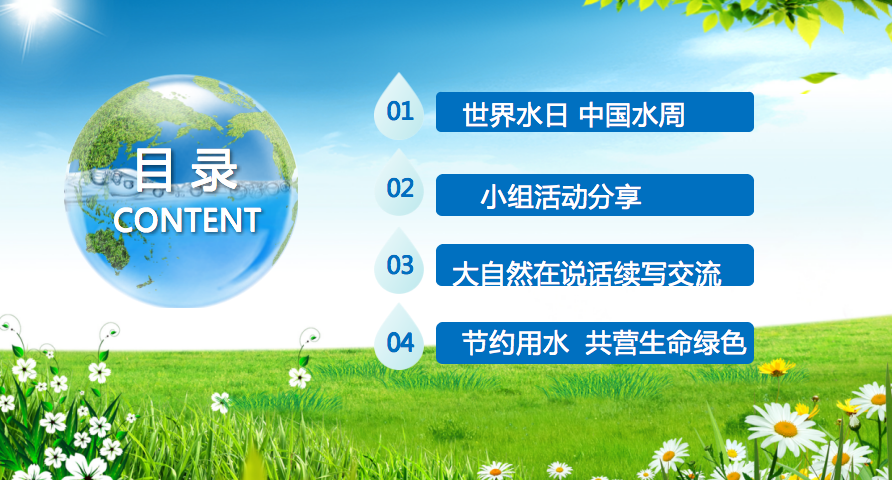 目录
CONTENT

01 世界水日 中国水周

02 小组活动分享

03 大自然在说话续写交流

04 节约用水 共营生命绿色